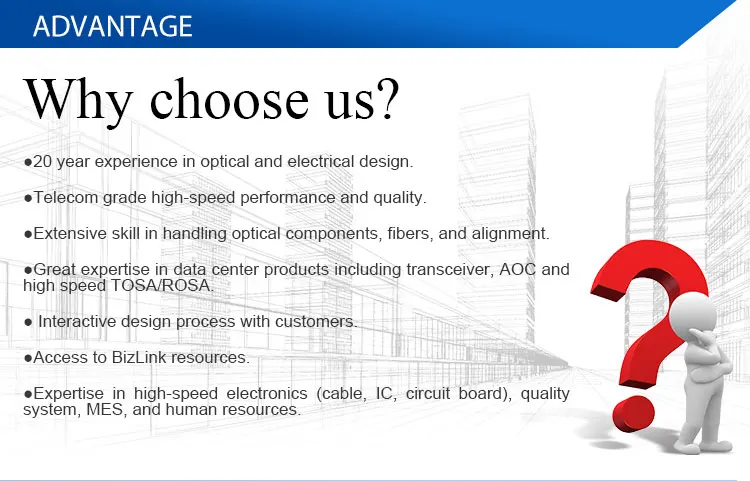 ADVANTAGE

Why choose us?

●20 year experience in optical and electrical design.

●Telecom grade high-speed performance and quality.

●Extensive skill in handling optical components, fibers, and alignment.

●Great expertise in data center products including transceiver, AOC and high speed TOSA/ROSA.

● Interactive design process with customers.

●Access to BizLink resources.

●Expertise in high-speed electronics (cable, IC, circuit board), quality system, MES, and human resources.